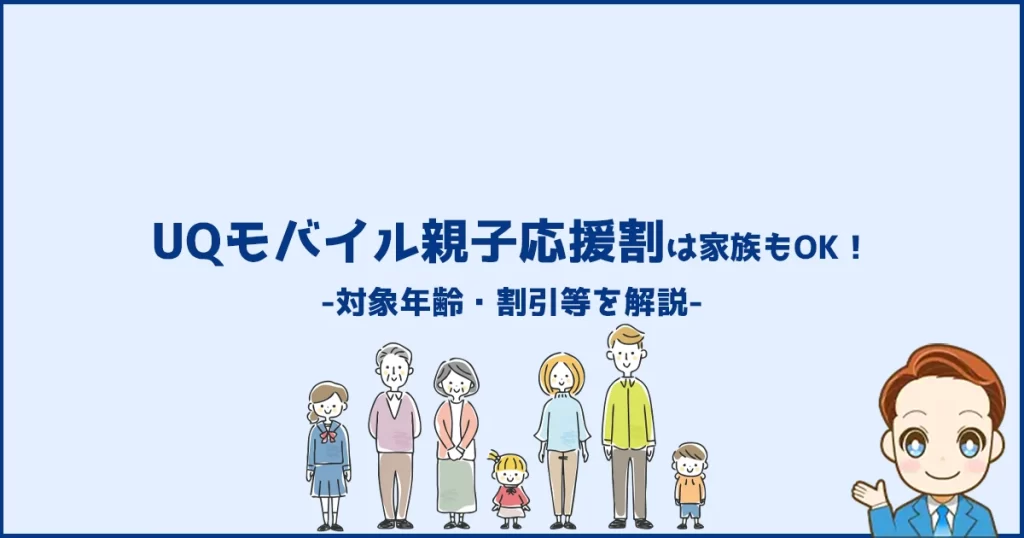 UQモバイル親子応援割は家族もOK！
-対象年齢・割引等を解説-